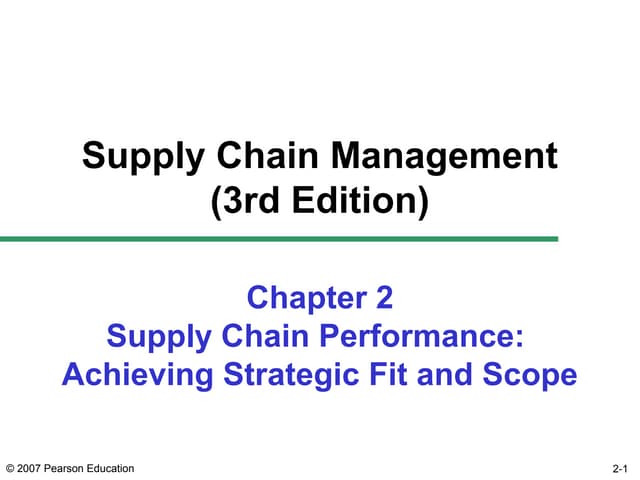 Supply Chain Management (3rd Edition)

Chapter 2
Supply Chain Performance: Achieving Strategic Fit and Scope

© 2007 Pearson Education

2-1